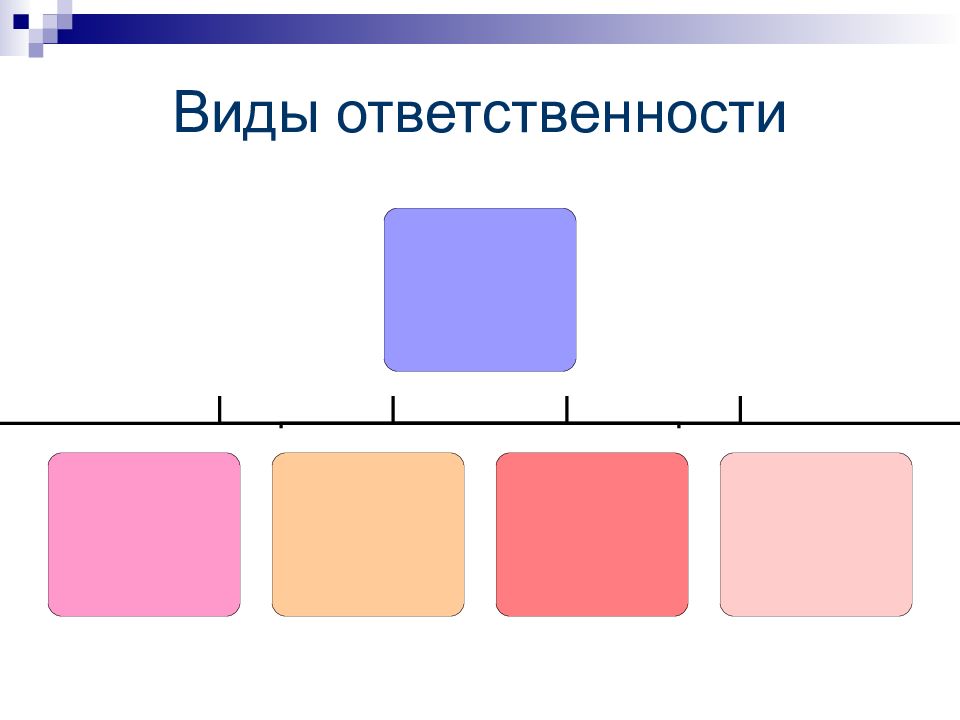 Виды ответственности